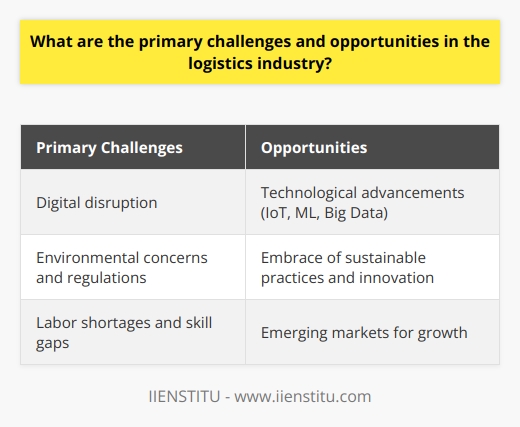 What are the primary challenges and opportunities in the logistics industry?

| Primary Challenges | Opportunities |
|---|---|
| Digital disruption | Technological advancements (IoT, ML, Big Data) |
| Environmental concerns and regulations | Embrace of sustainable practices and innovation |
| Labor shortages and skill gaps | Emerging markets for growth |

IIENSTITU - www.iienstitu.com